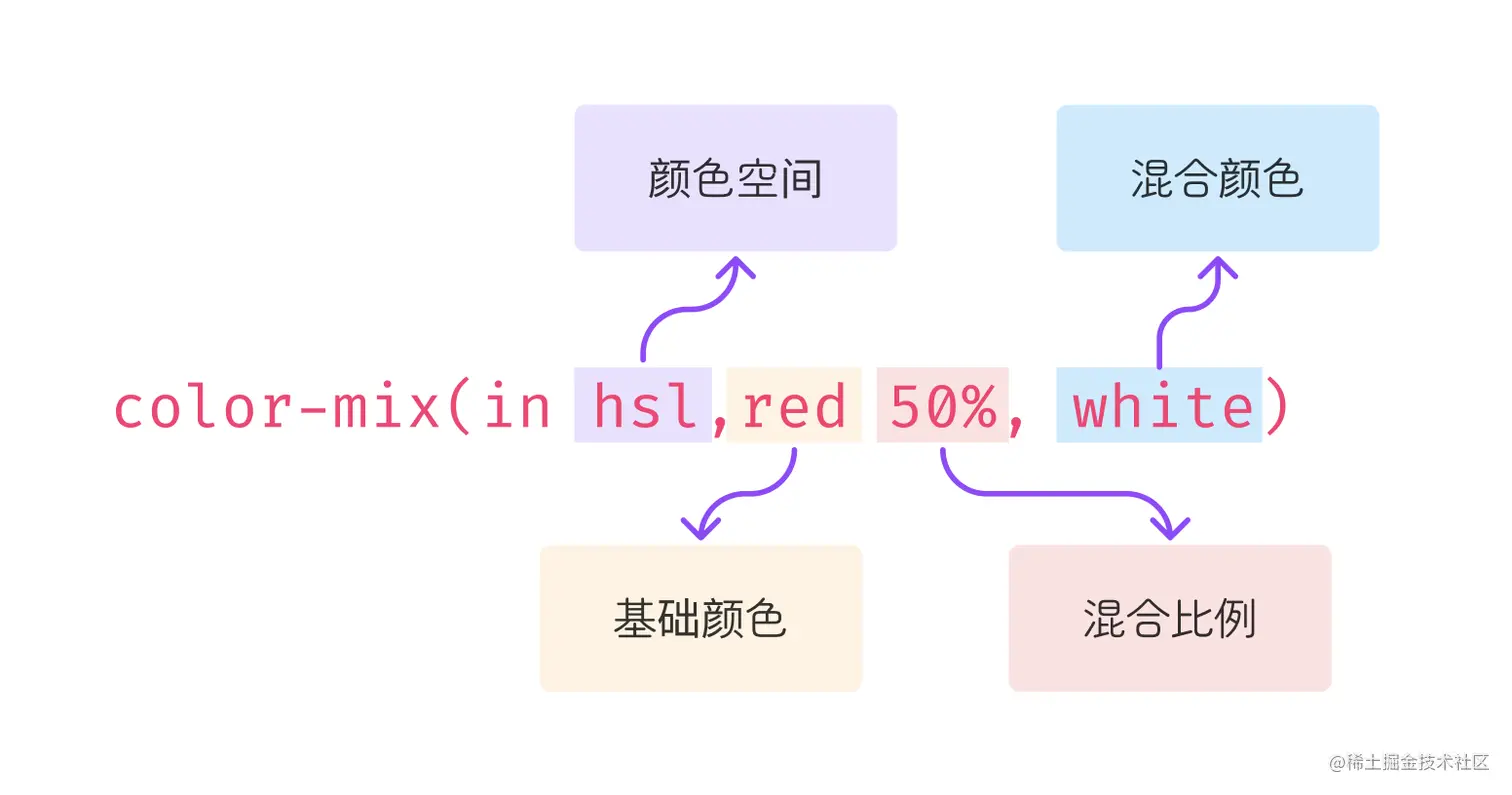 颜色空间

混合颜色

color-mix(in hsl,red 50%, white)

基础颜色

混合比例

@稀土掘金技术社区